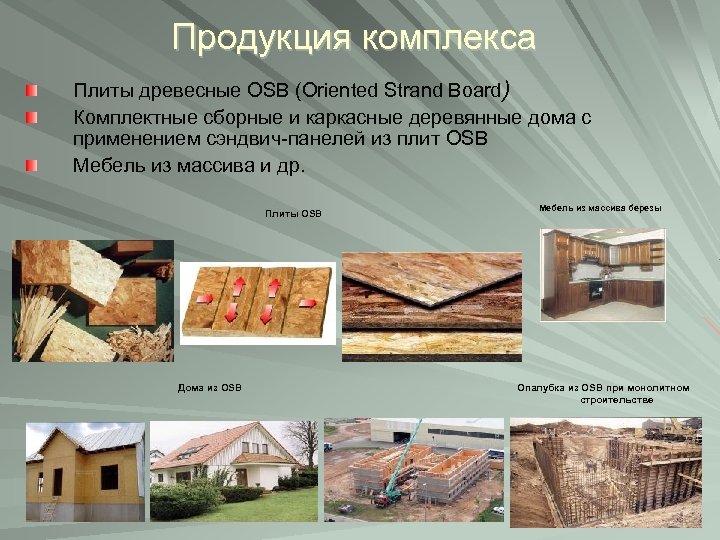 Продукция комплекса

Плиты древесные OSB (Oriented Strand Board)

Комплектные сборные и каркасные деревянные дома с применением сэндвич-панелей из плит OSB

Мебель из массива и др.

Плиты OSB

Мебель из массива березы

Дома из OSB

Опалубка из OSB при монолитном строительстве